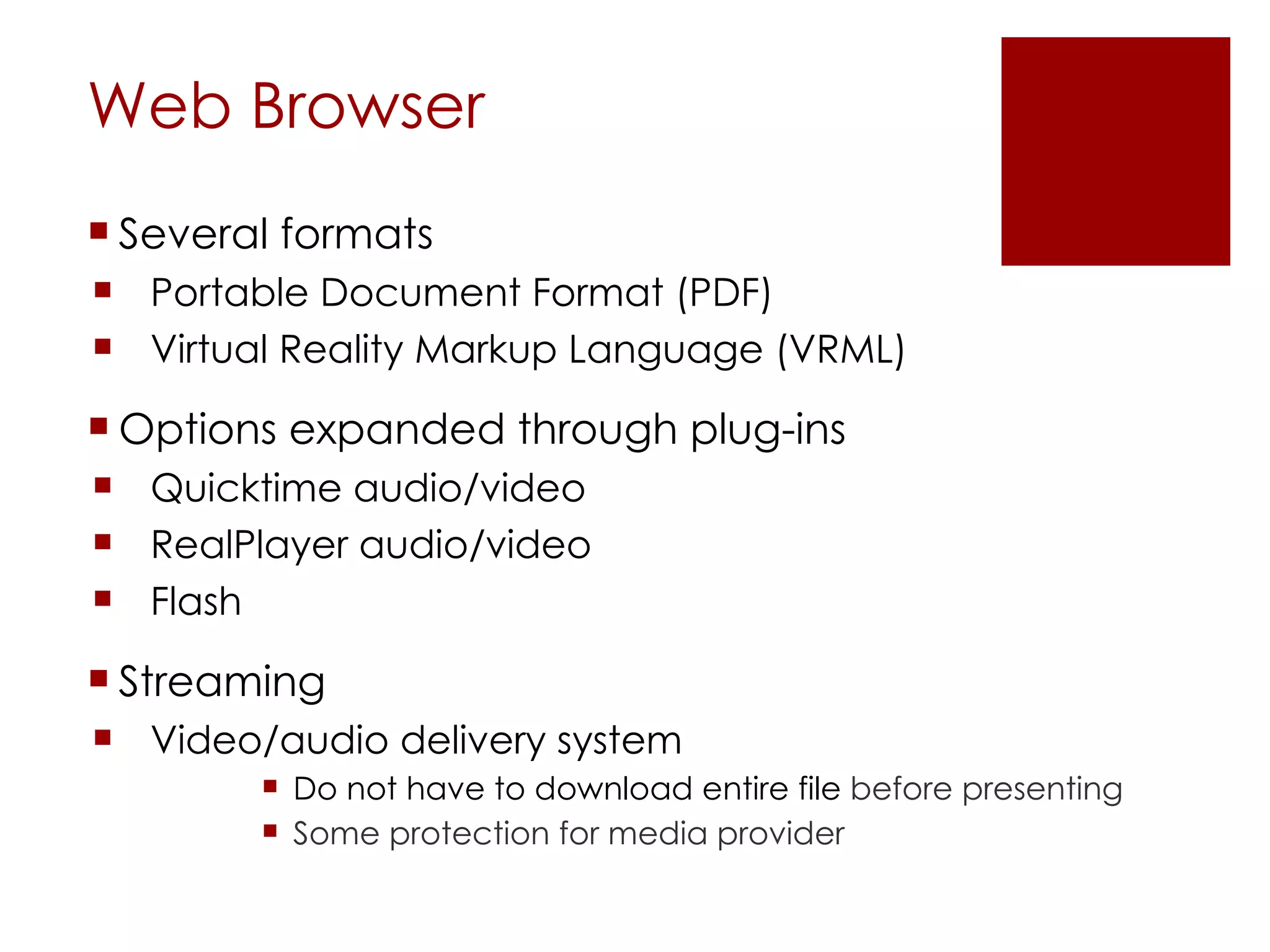 Web Browser

- Several formats
  - Portable Document Format (PDF)
  - Virtual Reality Markup Language (VRML)

- Options expanded through plug-ins
  - Quicktime audio/video
  - RealPlayer audio/video
  - Flash

- Streaming
  - Video/audio delivery system
    - Do not have to download entire file before presenting
    - Some protection for media provider